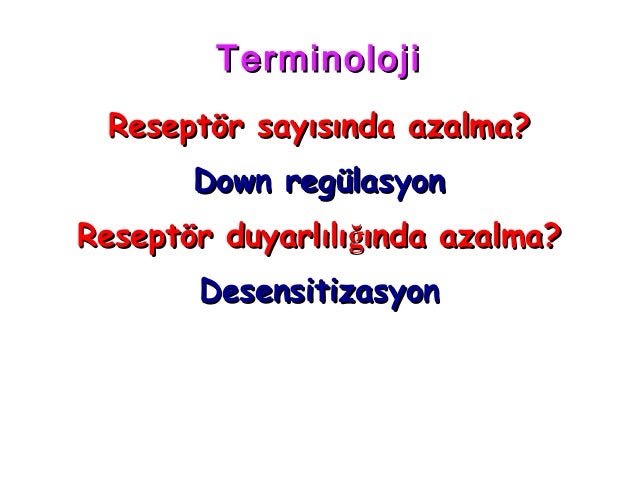 Terminoloji

Reseptör sayısında azalma?

Down regülasyon

Reseptör duyarlılığında azalma?

Desensitizasyon